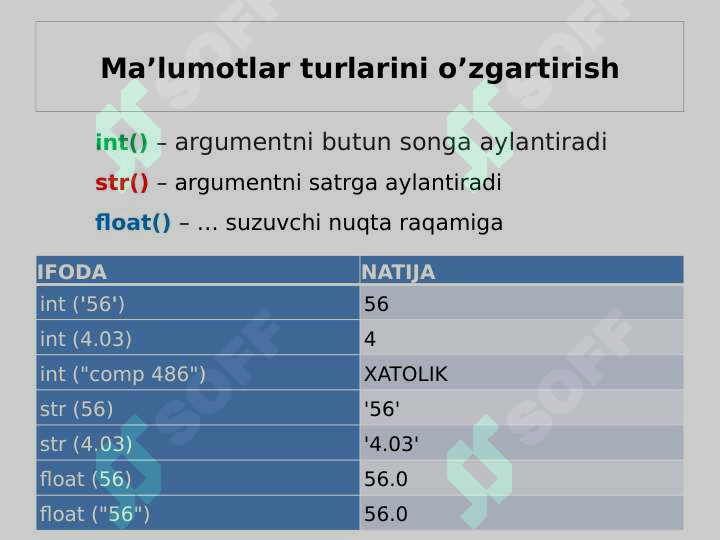 Ma’lumotlar turlarini o’zgartirish

int() – argumentni butun songa aylantiradi

str() – argumentni satrga aylantiradi

float() – ... suzuvchi nuqta raqamiga

| IFODA | NATIJA |
|---|---|
| int ('56') | 56 |
| int (4.03) | 4 |
| int ("comp 486") | XATOLIK |
| str (56) | '56' |
| str (4.03) | '4.03' |
| float (56) | 56.0 |
| float ("56") | 56.0 |

SOFF